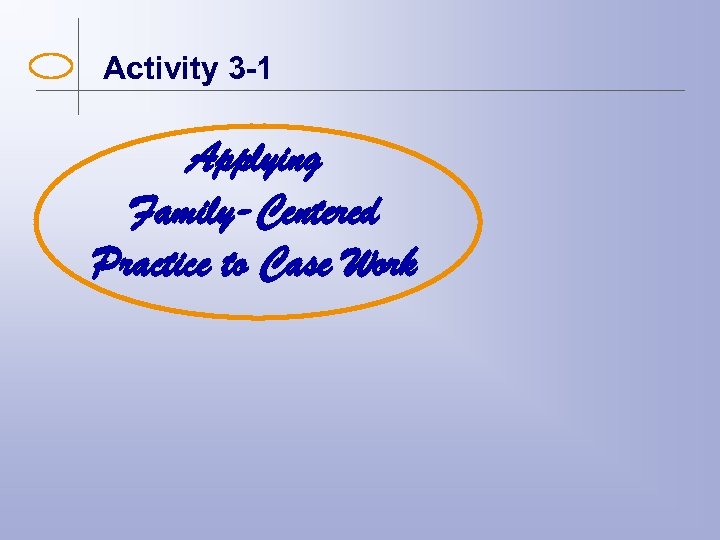 Activity 3-1

Applying Family-Centered Practice to Case Work